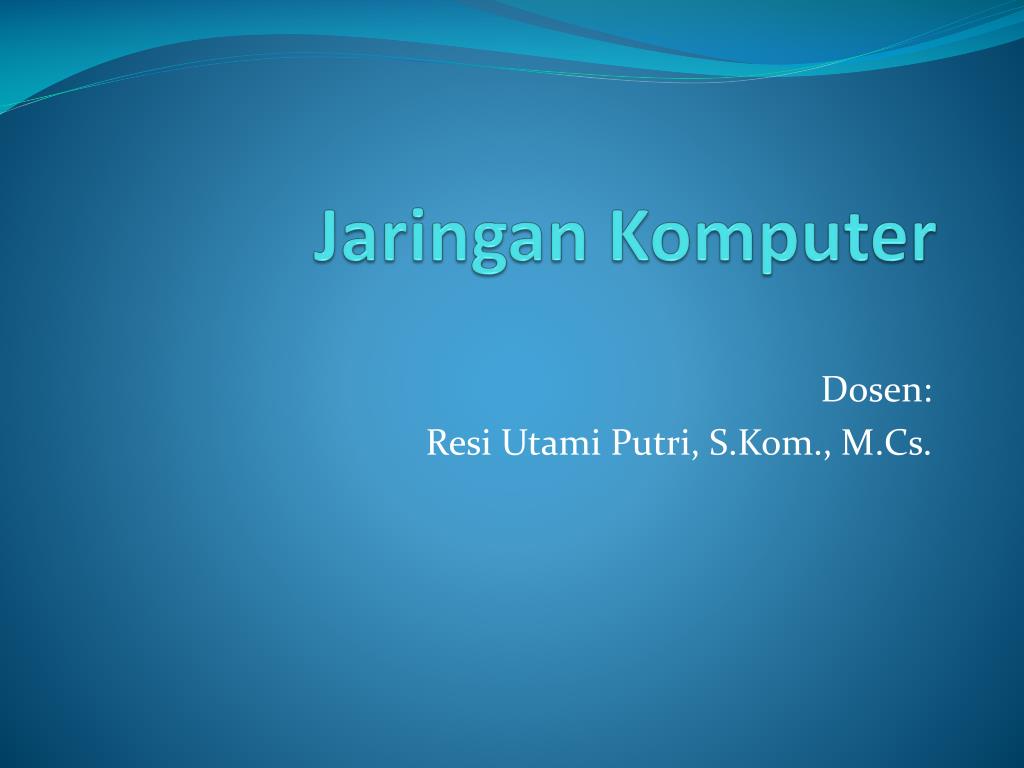 Jaringan Komputer

Dosen:
Resi Utami Putri, S.Kom., M.Cs.